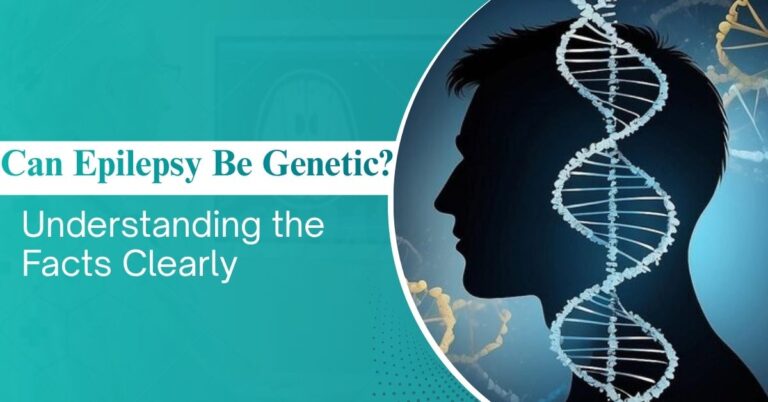 Can Epilepsy Be Genetic?

Understanding the Facts Clearly